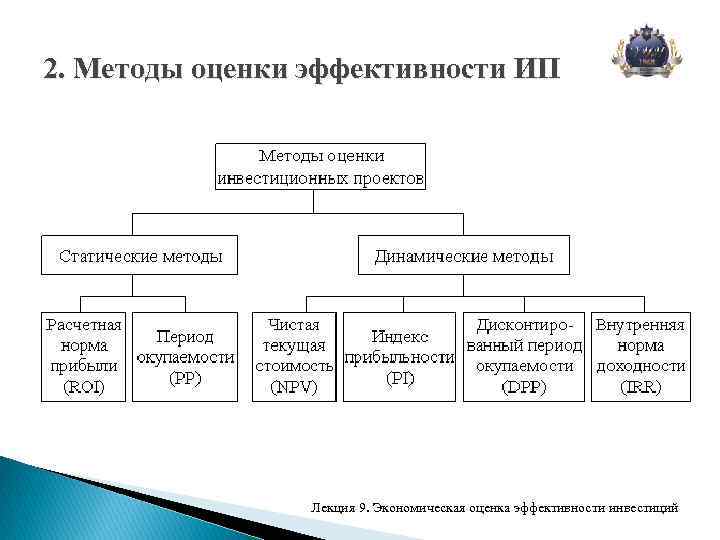 2. Методы оценки эффективности ИП

Методы оценки инвестиционных проектов

Статические методы

Динамические методы

Расчетная норма прибыли (ROI)

Период окупаемости (PP)

Чистая текущая стоимость (NPV)

Индекс прибыльности (PI)

Дисконтированный период окупаемости (DPP)

Внутренняя норма доходности (IRR)

Лекция 9. Экономическая оценка эффективности инвестиций